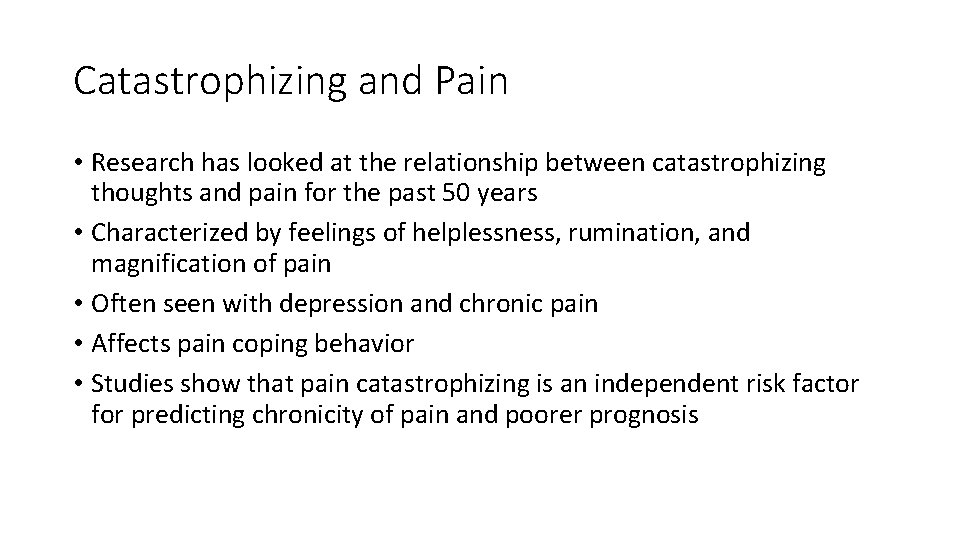 Catastrophizing and Pain

• Research has looked at the relationship between catastrophizing thoughts and pain for the past 50 years
• Characterized by feelings of helplessness, rumination, and magnification of pain
• Often seen with depression and chronic pain
• Affects pain coping behavior
• Studies show that pain catastrophizing is an independent risk factor for predicting chronicity of pain and poorer prognosis